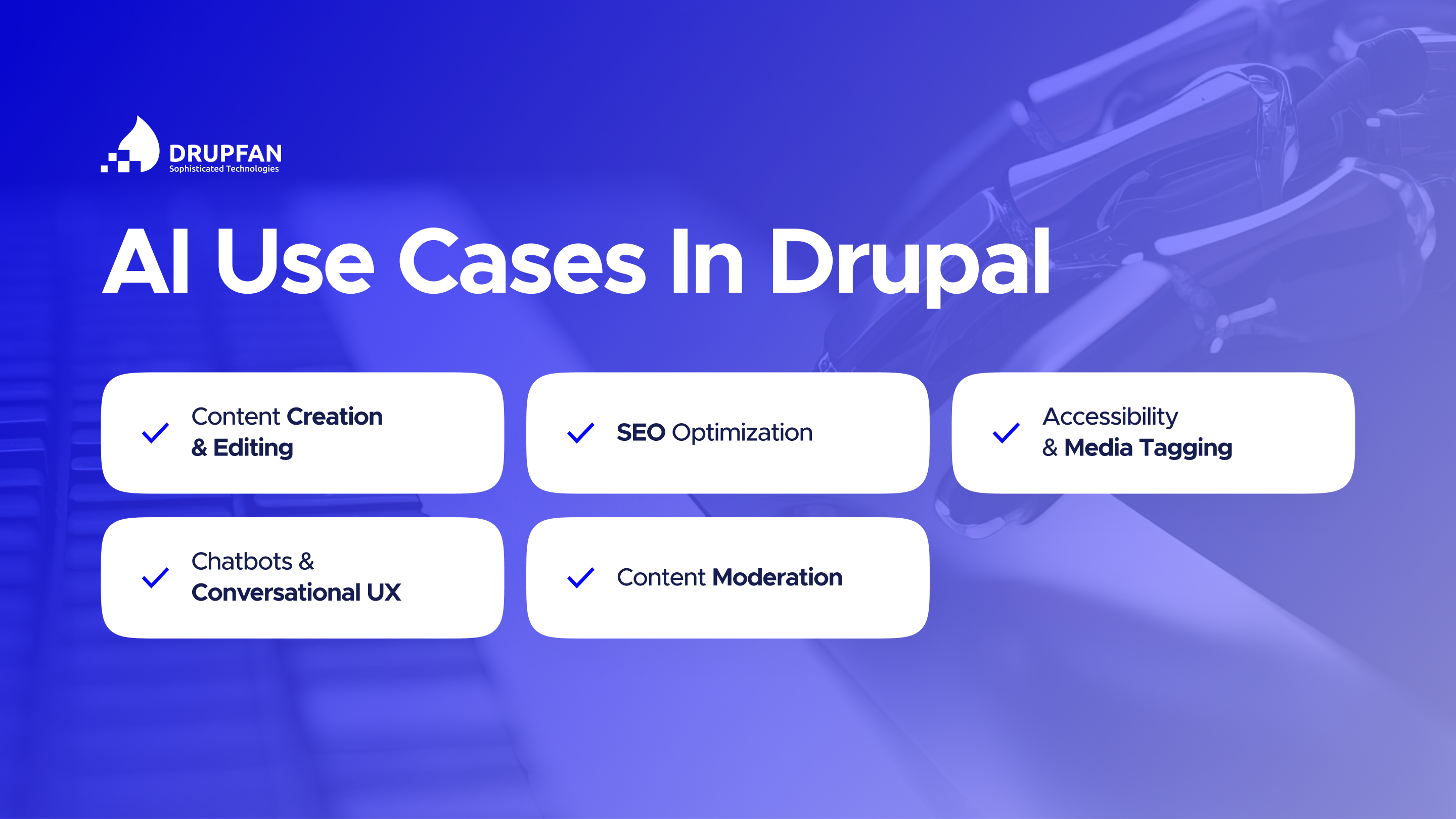 DRUPFAN
Sophisticated Technologies

AI Use Cases In Drupal

Content Creation & Editing

SEO Optimization

Accessibility & Media Tagging

Chatbots & Conversational UX

Content Moderation